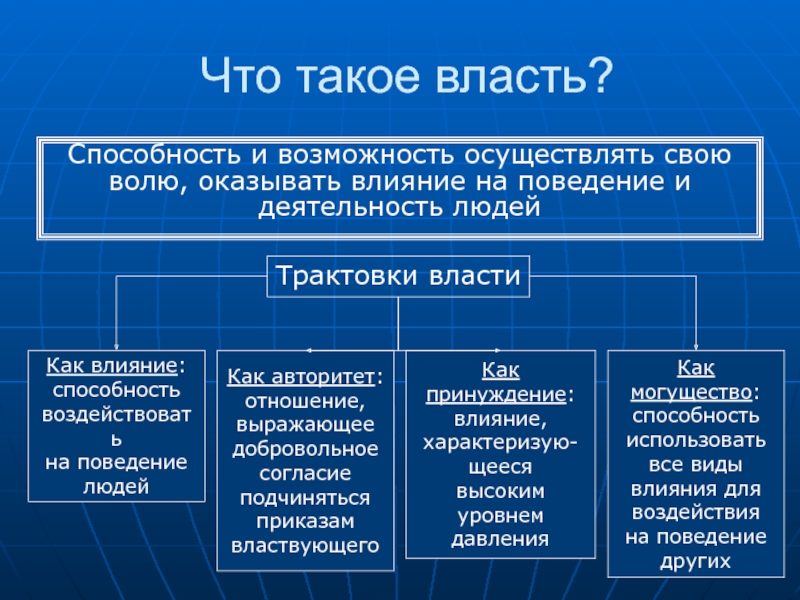 Что такое власть?

Способность и возможность осуществлять свою волю, оказывать влияние на поведение и деятельность людей

Трактовки власти

Как влияние: способность воздействовать на поведение людей

Как авторитет: отношение, выражающее добровольное согласие подчиняться приказам властвующего

Как принуждение: влияние, характеризующееся высоким уровнем давления

Как могущество: способность использовать все виды влияния для воздействия на поведение других